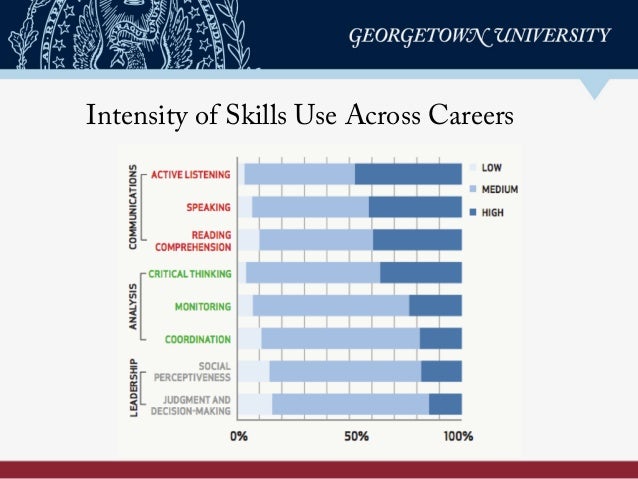 GEORGETOWN UNIVERSITY

Intensity of Skills Use Across Careers

COMMUNICATIONS
ACTIVE LISTENING
SPEAKING
READING COMPREHENSION

ANALYSIS
CRITICAL THINKING
MONITORING
COORDINATION

LEADERSHIP
SOCIAL PERCEPTIVENESS
JUDGMENT AND DECISION-MAKING

LOW
MEDIUM
HIGH

0%
50%
100%